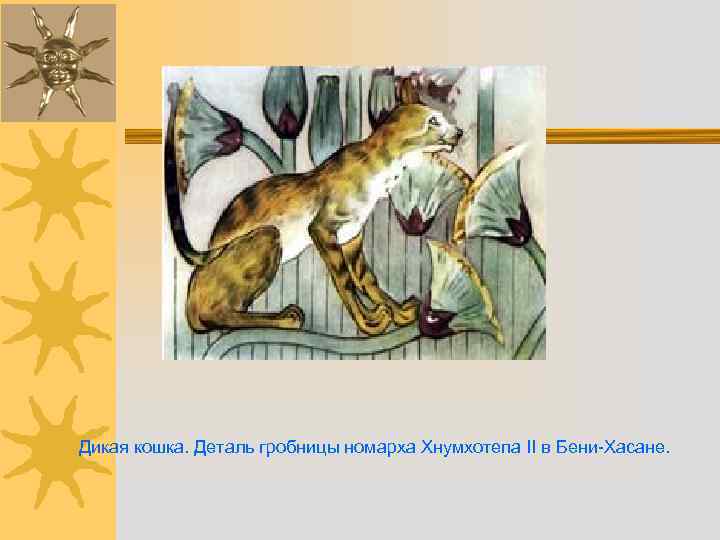 Дикая кошка. Деталь гробницы номарха Хнумхотепа II в Бени-Хасане.